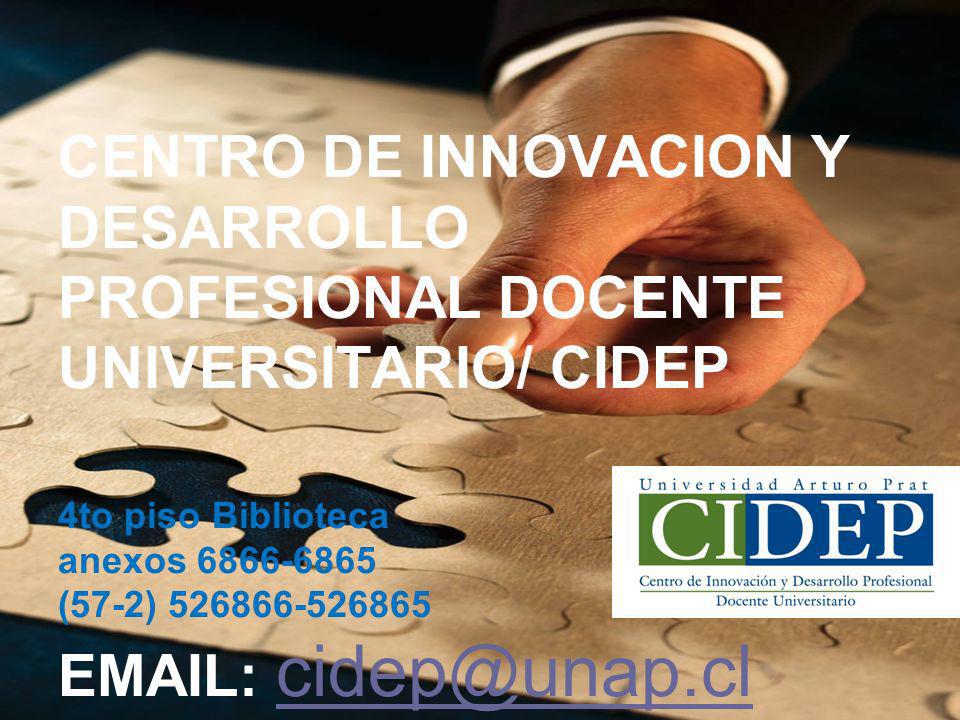 CENTRO DE INNOVACION Y DESARROLLO PROFESIONAL DOCENTE UNIVERSITARIO/ CIDEP

4to piso Biblioteca
anexos 6866-6865
(57-2) 526866-526865

Universidad Arturo Prat
CIDEP
Centro de Innovación y Desarrollo Profesional
Docente Universitario

EMAIL: cidep@unap.cl